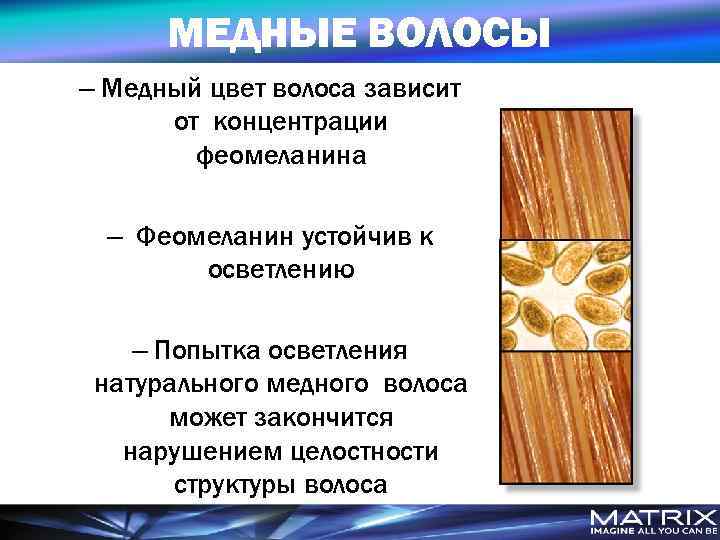 МЕДНЫЕ ВОЛОСЫ

– Медный цвет волоса зависит от концентрации феомеланина

– Феомеланин устойчив к осветлению

– Попытка осветления натурального медного волоса может закончится нарушением целостности структуры волоса

MATRIX
IMAGINE ALL YOU CAN BE